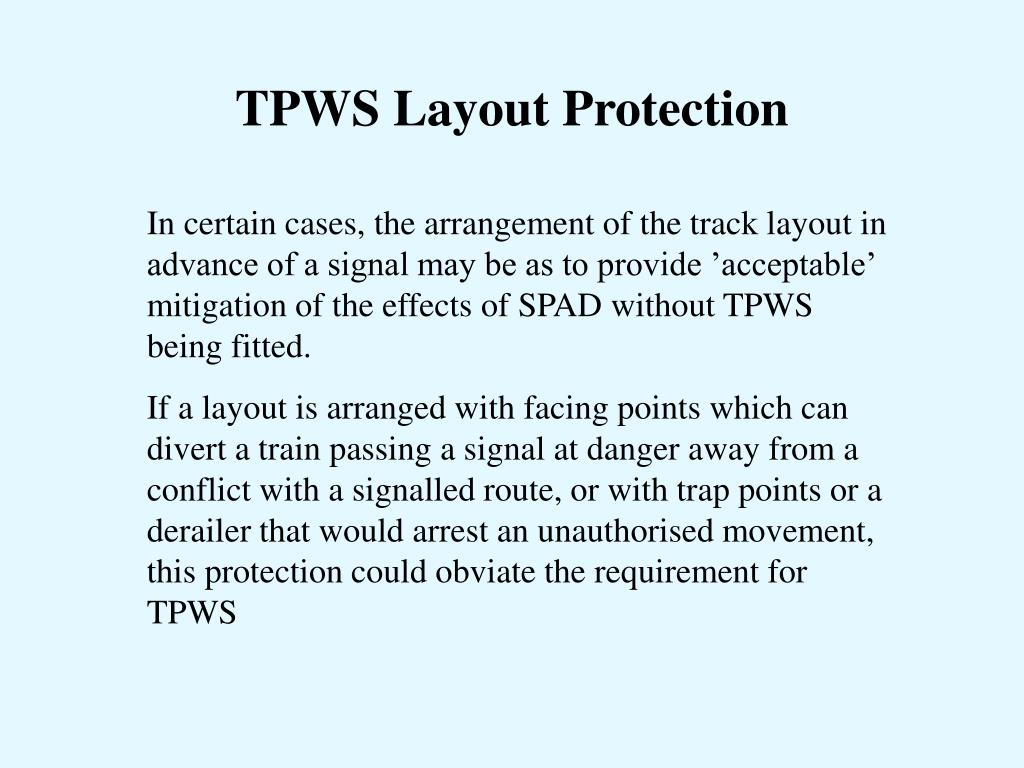 TPWS Layout Protection

In certain cases, the arrangement of the track layout in advance of a signal may be as to provide ’acceptable’ mitigation of the effects of SPAD without TPWS being fitted.

If a layout is arranged with facing points which can divert a train passing a signal at danger away from a conflict with a signalled route, or with trap points or a derailer that would arrest an unauthorised movement, this protection could obviate the requirement for TPWS